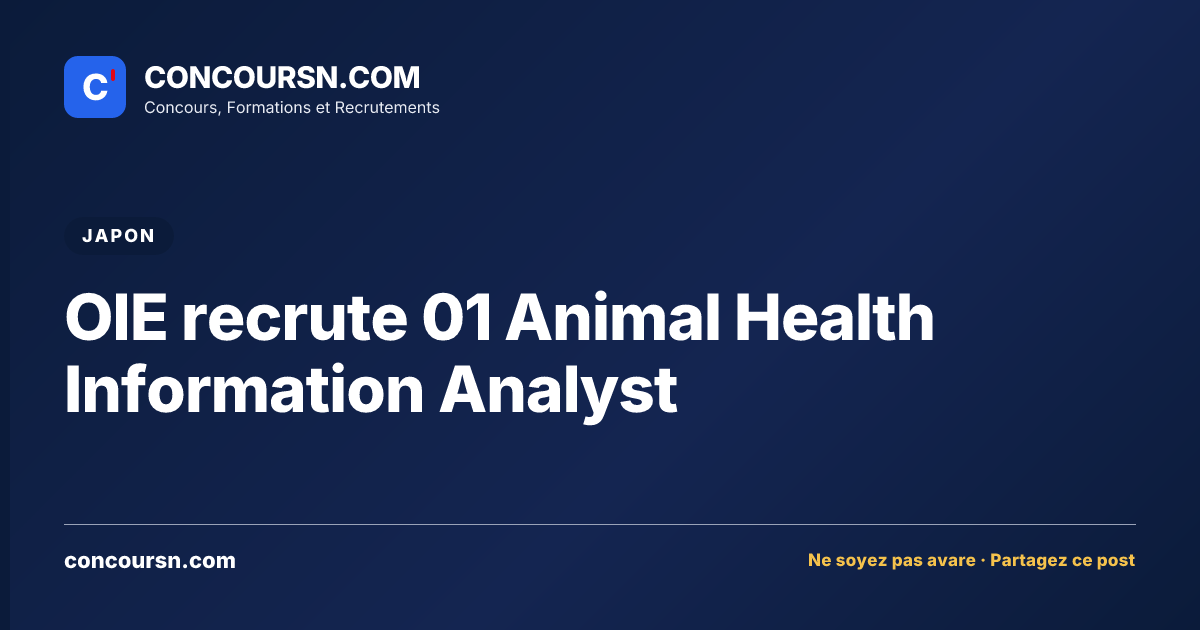 C'

CONCOURSN.COM
Concours, Formations et Recrutements

JAPON

OIE recrute 01 Animal Health Information Analyst

concoursn.com

Ne soyez pas avare · Partagez ce post